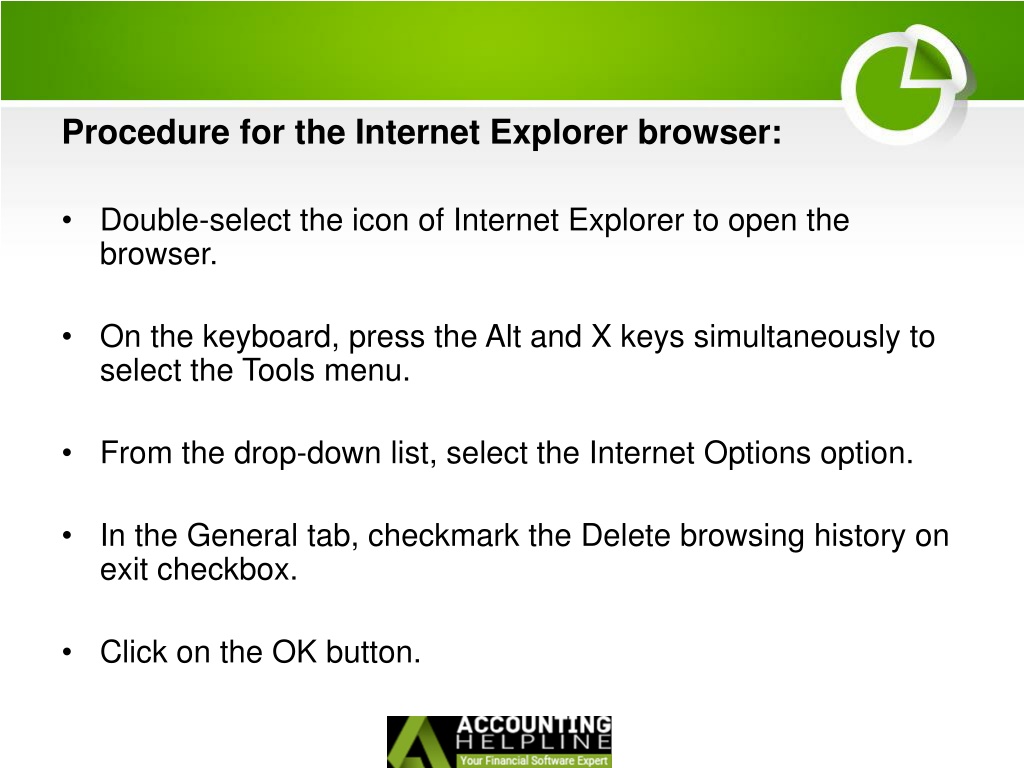 Procedure for the Internet Explorer browser:

• Double-select the icon of Internet Explorer to open the browser.

• On the keyboard, press the Alt and X keys simultaneously to select the Tools menu.

• From the drop-down list, select the Internet Options option.

• In the General tab, checkmark the Delete browsing history on exit checkbox.

• Click on the OK button.

ACCOUNTING HELPLINE
Your Financial Software Expert